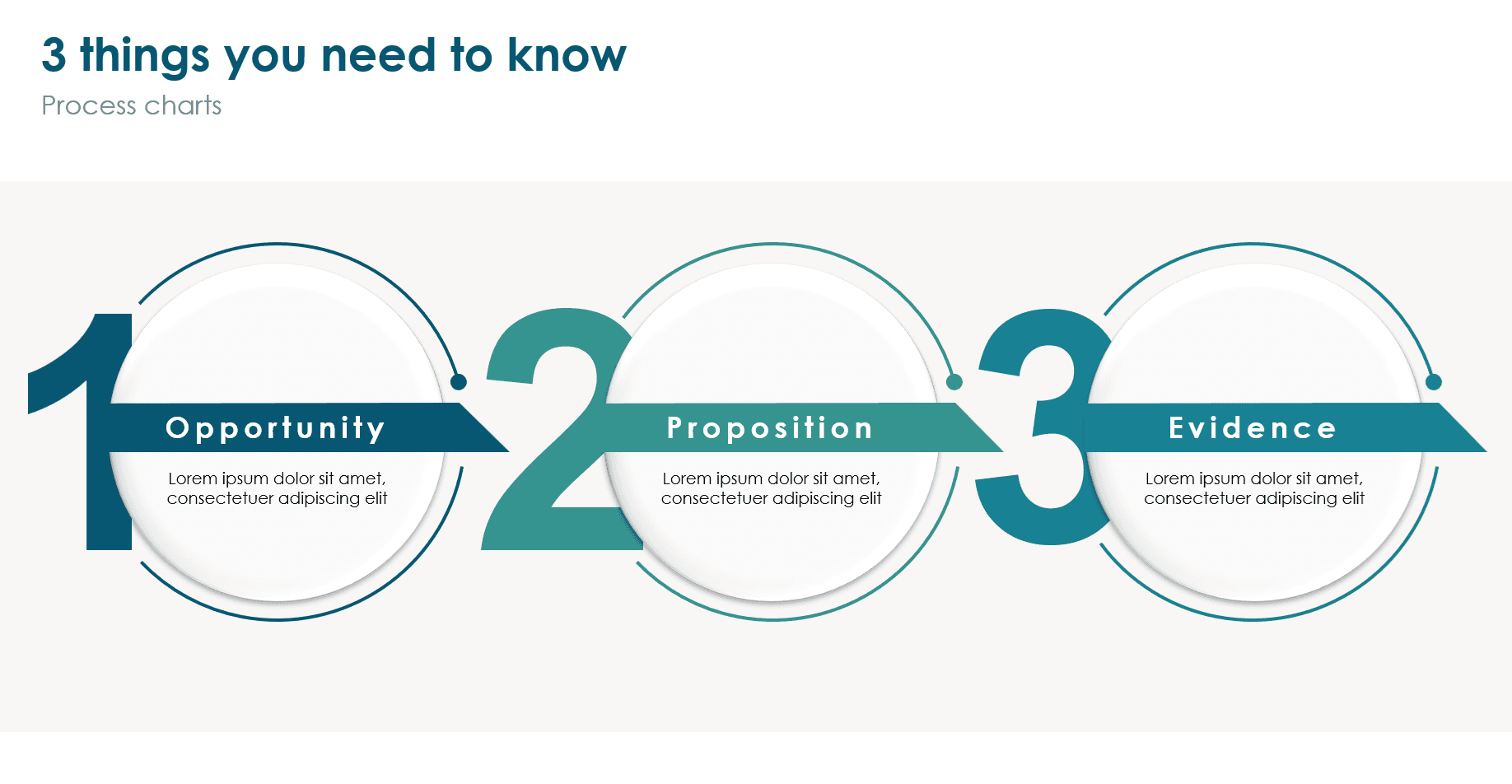 3 things you need to know

Process charts

1

Opportunity

Lorem ipsum dolor sit amet, consectetuer adipiscing elit

2

Proposition

Lorem ipsum dolor sit amet, consectetuer adipiscing elit

3

Evidence

Lorem ipsum dolor sit amet, consectetuer adipiscing elit